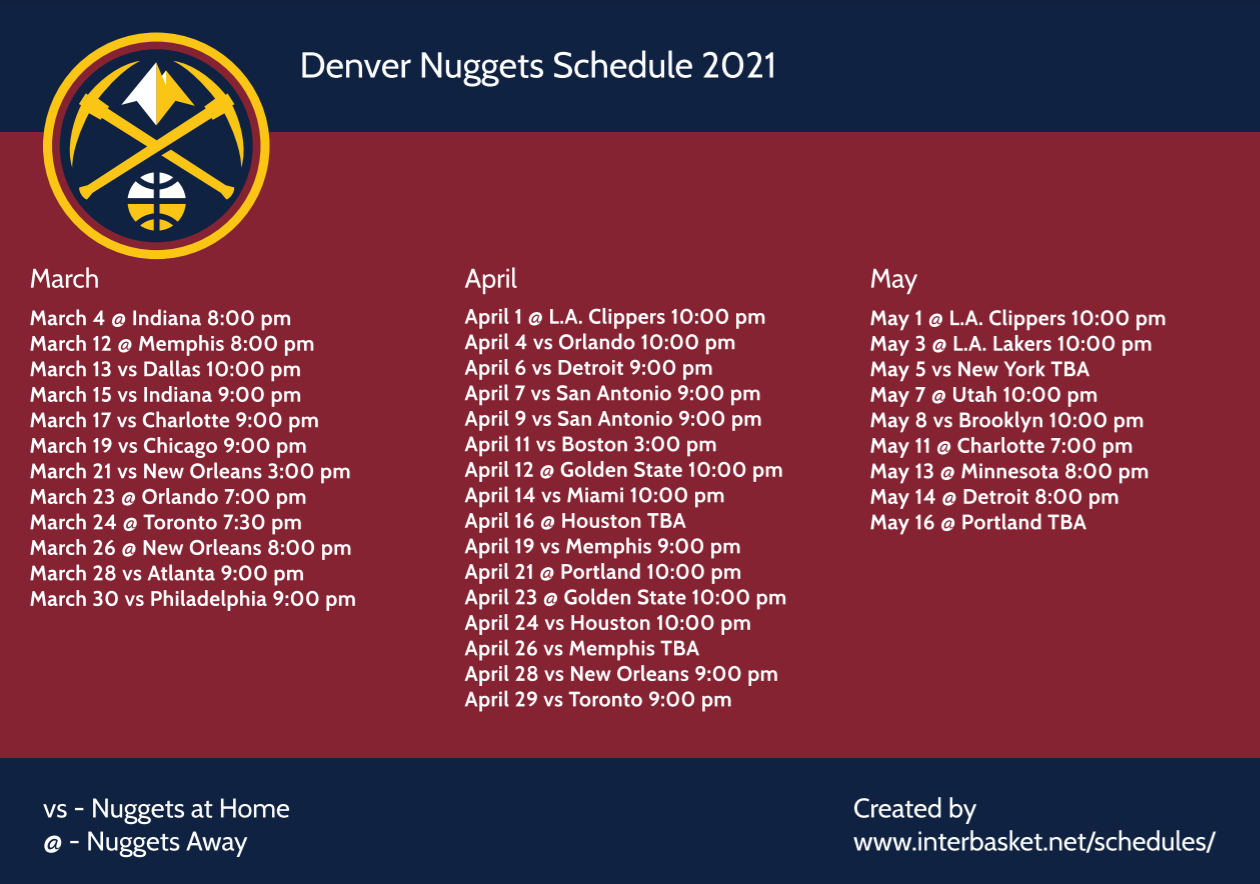 Denver Nuggets Schedule 2021

March
March 4 @ Indiana 8:00 pm
March 12 @ Memphis 8:00 pm
March 13 vs Dallas 10:00 pm
March 15 vs Indiana 9:00 pm
March 17 vs Charlotte 9:00 pm
March 19 vs Chicago 9:00 pm
March 21 vs New Orleans 3:00 pm
March 23 @ Orlando 7:00 pm
March 24 @ Toronto 7:30 pm
March 26 @ New Orleans 8:00 pm
March 28 vs Atlanta 9:00 pm
March 30 vs Philadelphia 9:00 pm

April
April 1 @ L.A. Clippers 10:00 pm
April 4 vs Orlando 10:00 pm
April 6 vs Detroit 9:00 pm
April 7 vs San Antonio 9:00 pm
April 9 vs San Antonio 9:00 pm
April 11 vs Boston 3:00 pm
April 12 @ Golden State 10:00 pm
April 14 vs Miami 10:00 pm
April 16 @ Houston TBA
April 19 vs Memphis 9:00 pm
April 21 @ Portland 10:00 pm
April 23 @ Golden State 10:00 pm
April 24 vs Houston 10:00 pm
April 26 vs Memphis TBA
April 28 vs New Orleans 9:00 pm
April 29 vs Toronto 9:00 pm

May
May 1 @ L.A. Clippers 10:00 pm
May 3 @ L.A. Lakers 10:00 pm
May 5 vs New York TBA
May 7 @ Utah 10:00 pm
May 8 vs Brooklyn 10:00 pm
May 11 @ Charlotte 7:00 pm
May 13 @ Minnesota 8:00 pm
May 14 @ Detroit 8:00 pm
May 16 @ Portland TBA

vs - Nuggets at Home
@ - Nuggets Away

Created by
www.interbasket.net/schedules/